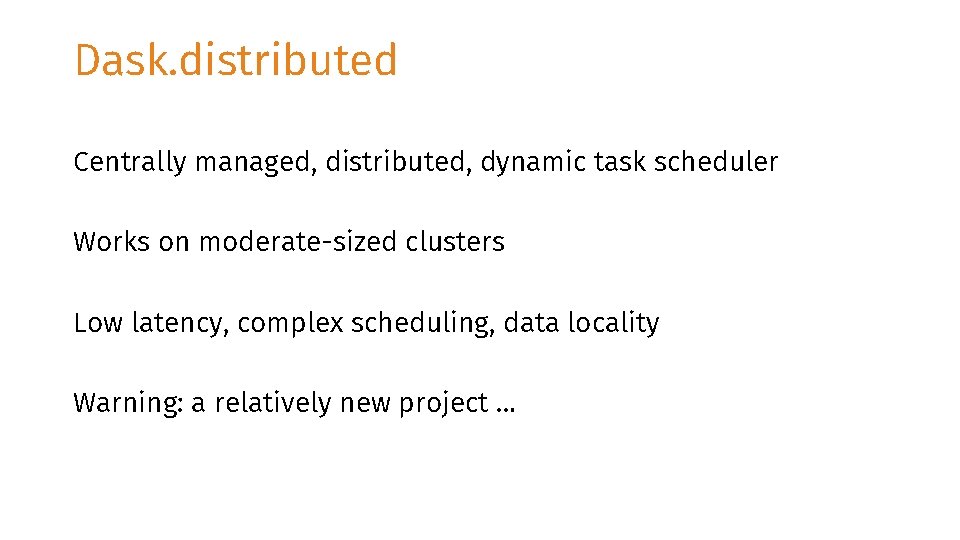 Dask.distributed

Centrally managed, distributed, dynamic task scheduler

Works on moderate-sized clusters

Low latency, complex scheduling, data locality

Warning: a relatively new project ...